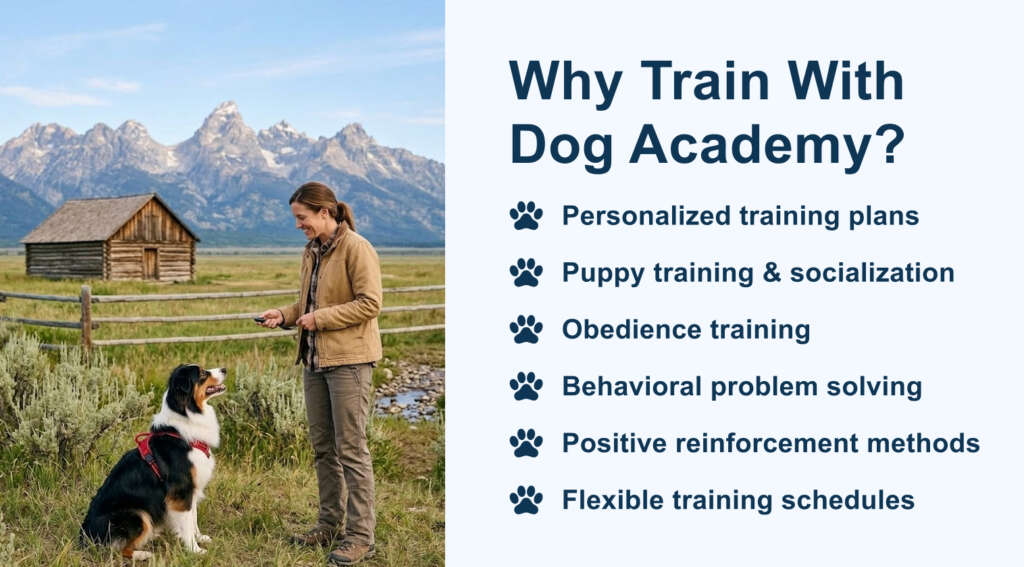 Why Train With Dog Academy?

Personalized training plans

Puppy training & socialization

Obedience training

Behavioral problem solving

Positive reinforcement methods

Flexible training schedules